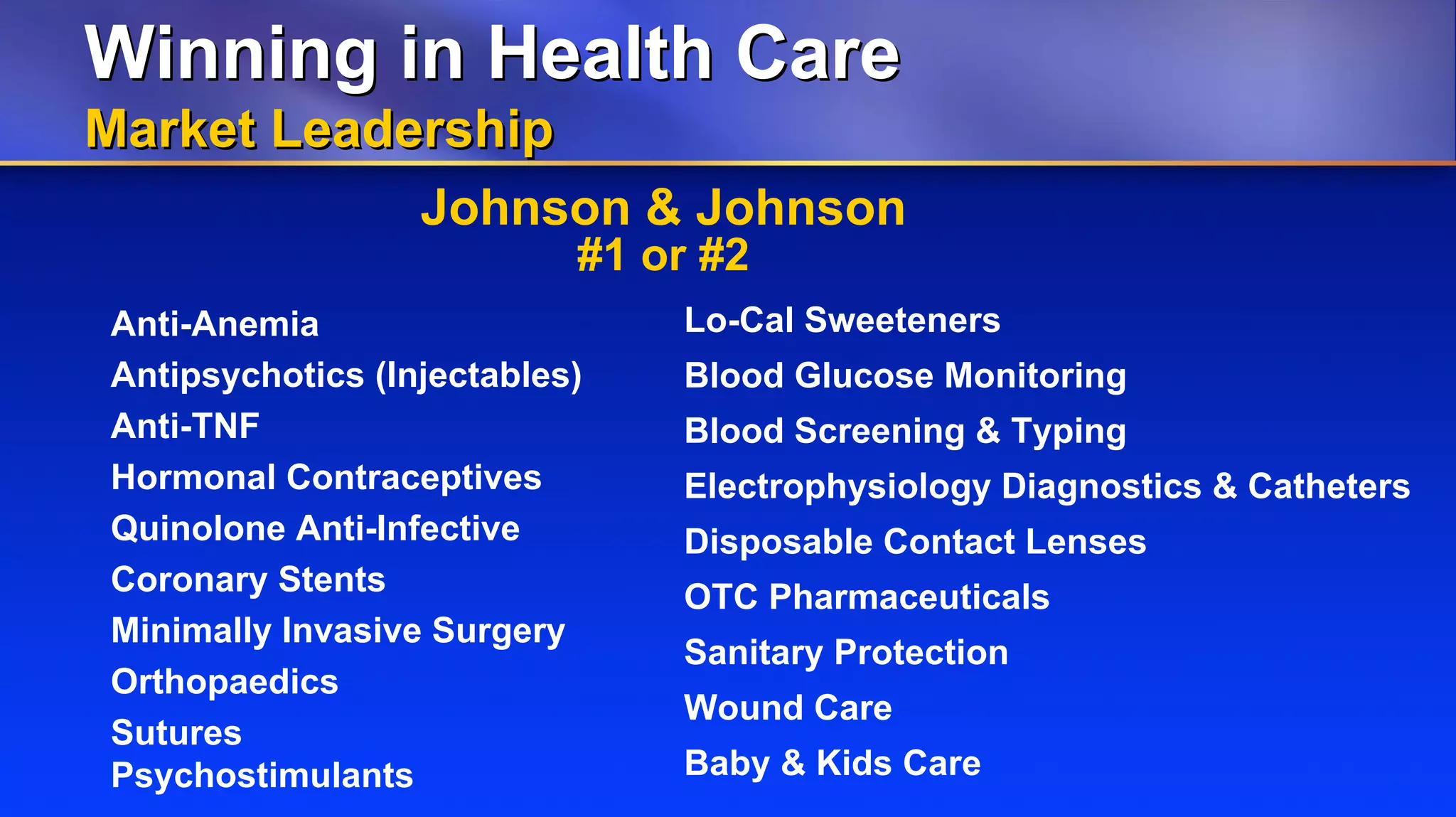 Winning in Health Care
Market Leadership

Johnson & Johnson
#1 or #2

Anti-Anemia
Antipsychotics (Injectables)
Anti-TNF
Hormonal Contraceptives
Quinolone Anti-Infective
Coronary Stents
Minimally Invasive Surgery
Orthopaedics
Sutures
Psychostimulants

Lo-Cal Sweeteners
Blood Glucose Monitoring
Blood Screening & Typing
Electrophysiology Diagnostics & Catheters
Disposable Contact Lenses
OTC Pharmaceuticals
Sanitary Protection
Wound Care
Baby & Kids Care